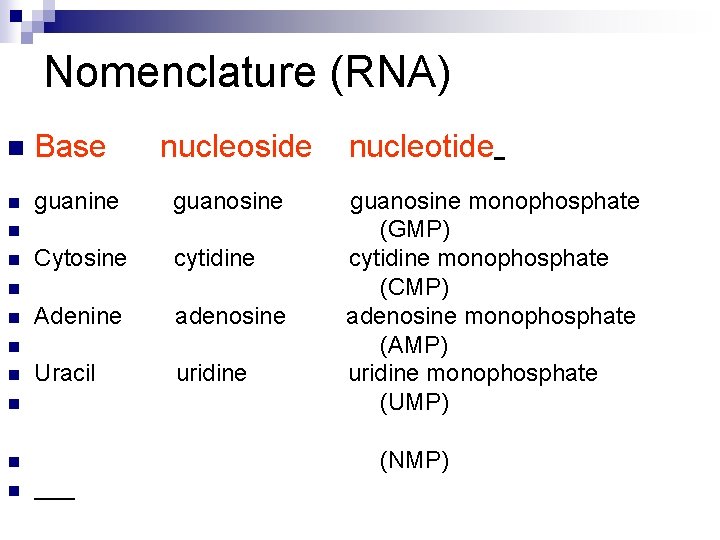 Nomenclature (RNA)

| Base | nucleoside | nucleotide |
|---|---|---|
| guanine | guanosine | guanosine monophosphate |
| | | (GMP) |
| Cytosine | cytidine | cytidine monophosphate |
| | | (CMP) |
| Adenine | adenosine | adenosine monophosphate |
| | | (AMP) |
| Uracil | uridine | uridine monophosphate |
| | | (UMP) |
| | | (NMP) |